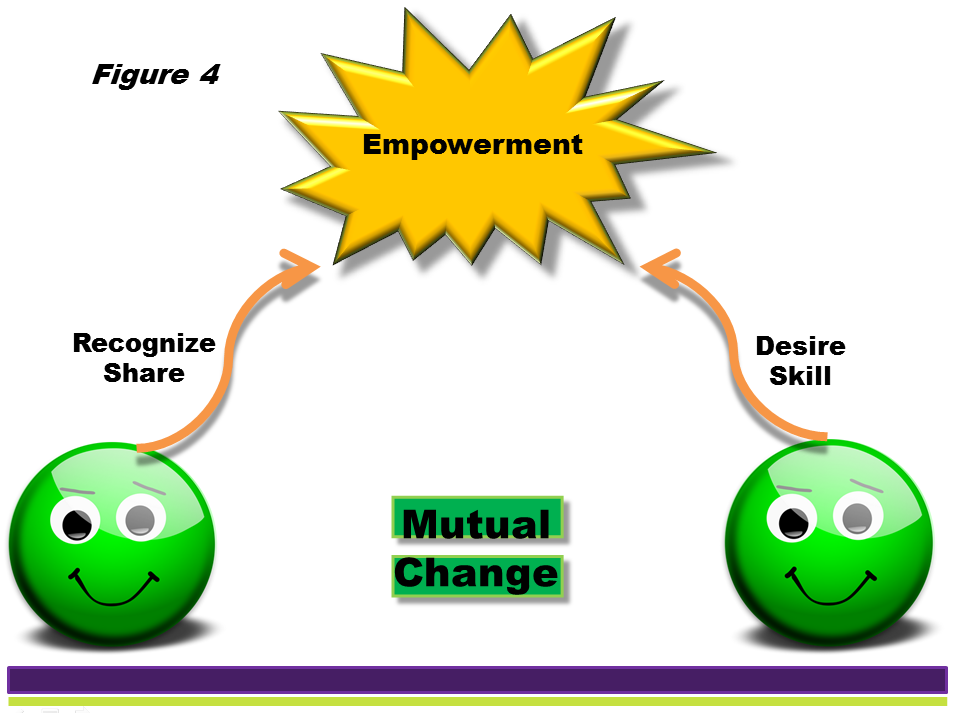 Figure 4

Empowerment

Recognize
Share

Desire
Skill

Mutual
Change